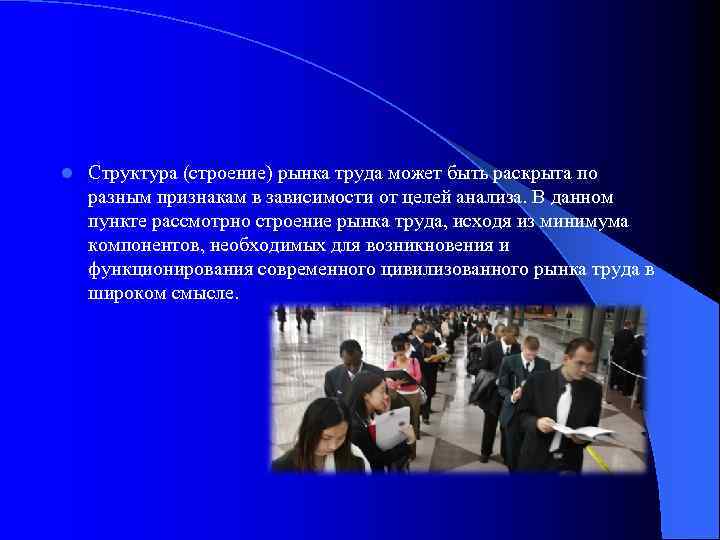 Структура (строение) рынка труда может быть раскрыта по разным признакам в зависимости от целей анализа. В данном пункте рассмотрно строение рынка труда, исходя из минимума компонентов, необходимых для возникновения и функционирования современного цивилизованного рынка труда в широком смысле.